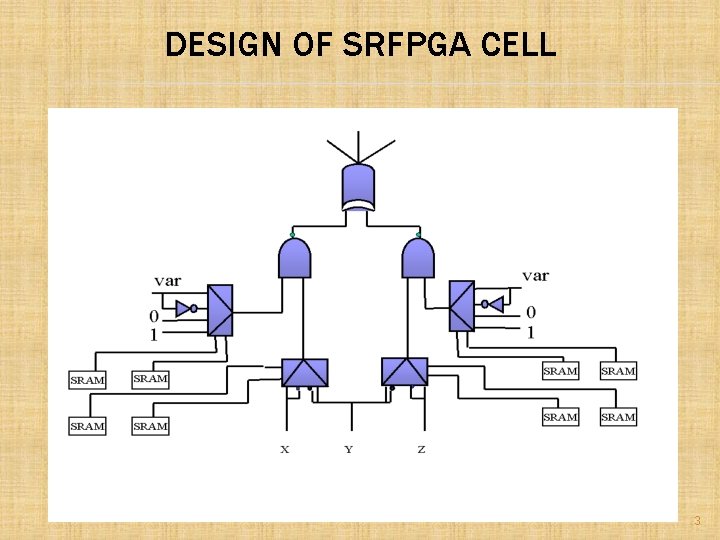 DESIGN OF SRFPGA CELL

var
0
1

var
0
1

SRAM
SRAM
SRAM
SRAM

SRAM
SRAM
SRAM
SRAM

X
Y
Z

3